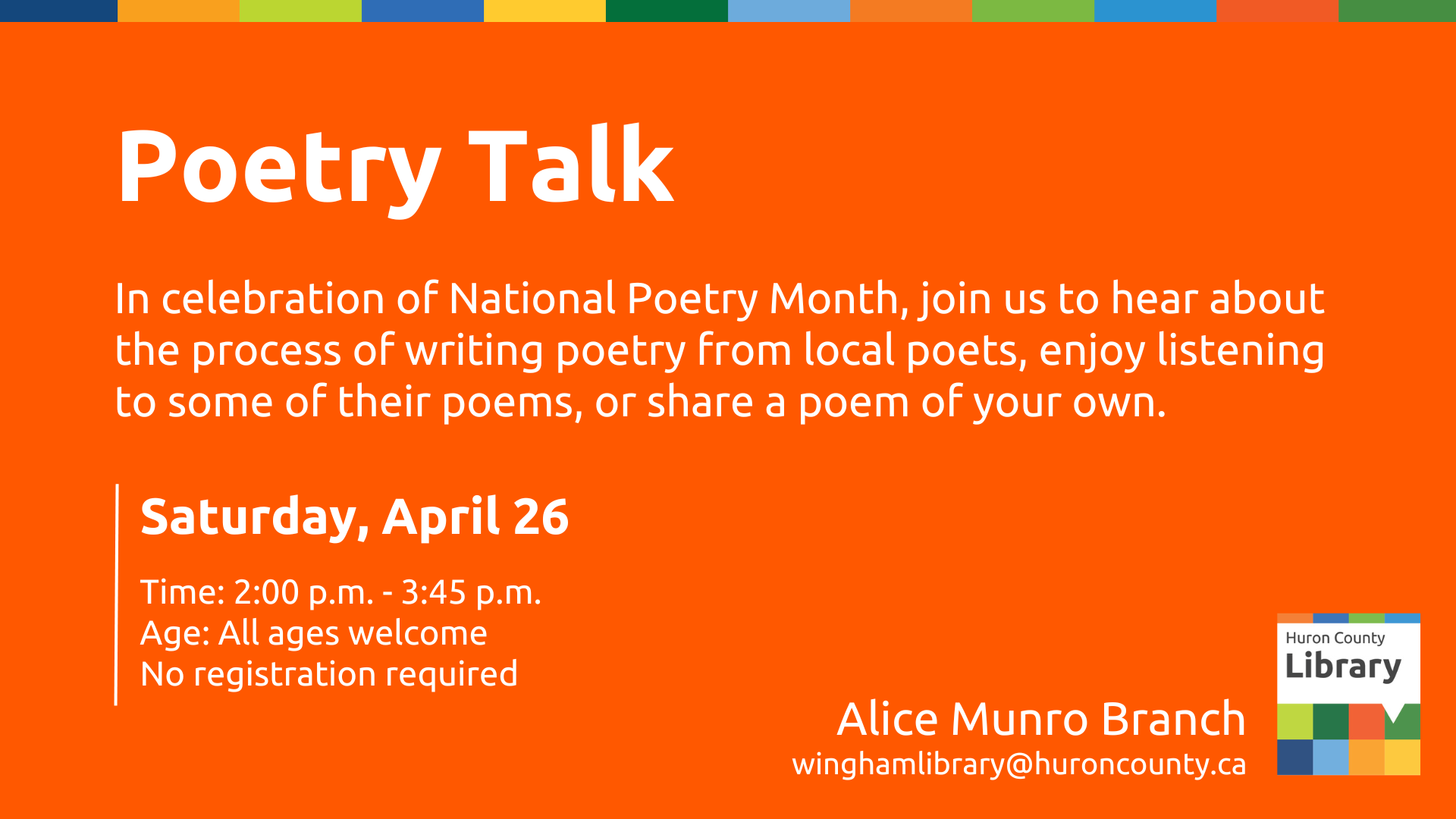 Poetry Talk

In celebration of National Poetry Month, join us to hear about the process of writing poetry from local poets, enjoy listening to some of their poems, or share a poem of your own.

Saturday, April 26

Time: 2:00 p.m. - 3:45 p.m.
Age: All ages welcome
No registration required

Alice Munro Branch
winghamlibrary@huroncounty.ca

Huron County
Library